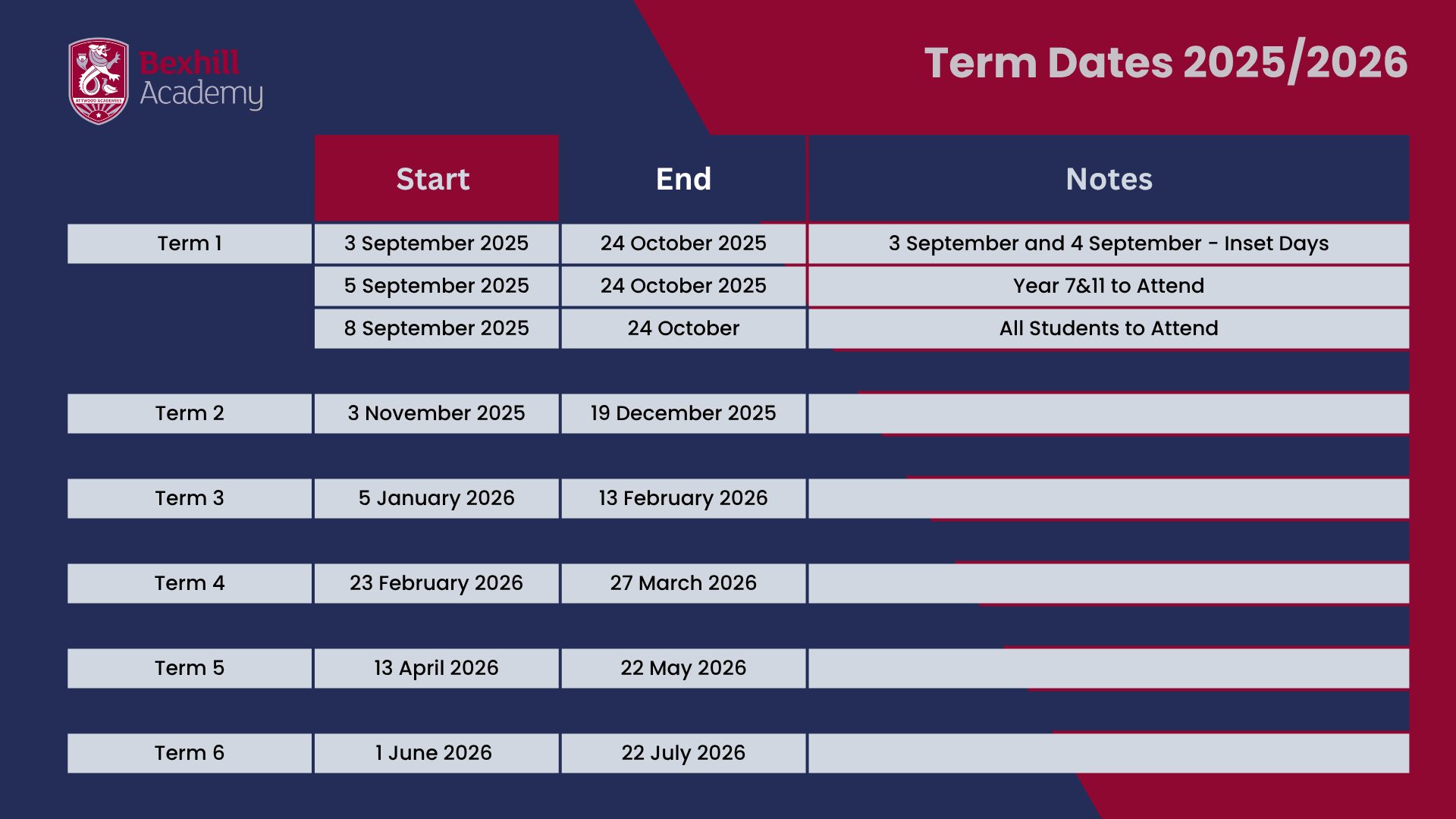 ATTWOOD ACADEMIES

Bexhill Academy

Term Dates 2025/2026

| | Start | End | Notes |
|---|---|---|---|
| Term 1 | 3 September 2025 | 24 October 2025 | 3 September and 4 September - Inset Days |
| | 5 September 2025 | 24 October 2025 | Year 7&11 to Attend |
| | 8 September 2025 | 24 October | All Students to Attend |
| Term 2 | 3 November 2025 | 19 December 2025 | |
| Term 3 | 5 January 2026 | 13 February 2026 | |
| Term 4 | 23 February 2026 | 27 March 2026 | |
| Term 5 | 13 April 2026 | 22 May 2026 | |
| Term 6 | 1 June 2026 | 22 July 2026 | |